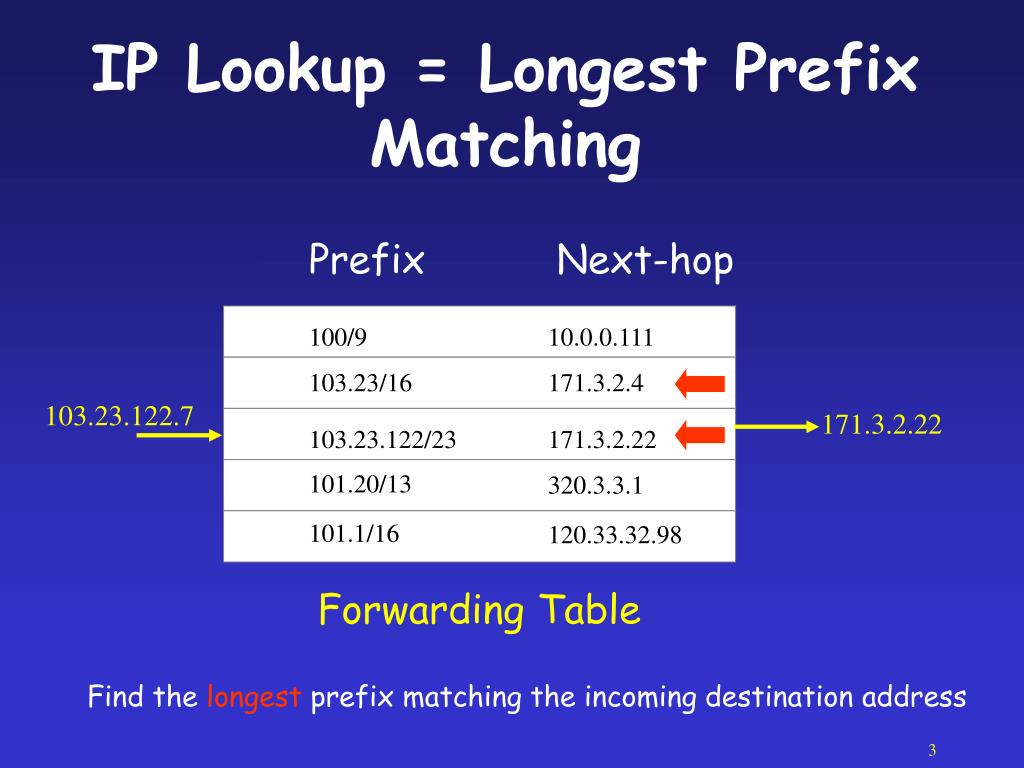 IP Lookup = Longest Prefix Matching

| Prefix | Next-hop |
|---|---|
| 100/9 | 10.0.0.111 |
| 103.23/16 | 171.3.2.4 |
| 103.23.122/23 | 171.3.2.22 |
| 101.20/13 | 320.3.3.1 |
| 101.1/16 | 120.33.32.98 |

103.23.122.7

171.3.2.22

Forwarding Table

Find the longest prefix matching the incoming destination address

3